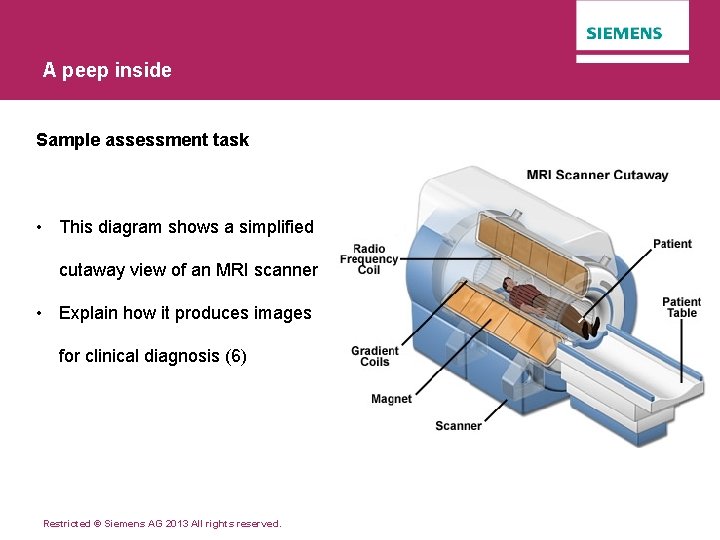 SIEMENS

A peep inside

Sample assessment task

• This diagram shows a simplified cutaway view of an MRI scanner

• Explain how it produces images for clinical diagnosis (6)

MRI Scanner Cutaway

Radio Frequency Coil

Patient

Patient Table

Gradient Coils

Magnet

Scanner

Restricted © Siemens AG 2013 All rights reserved.